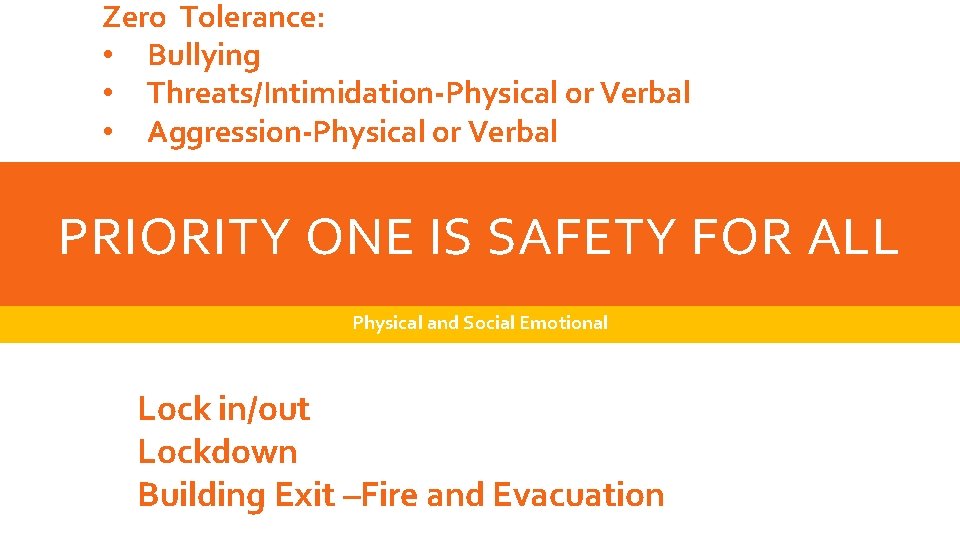 Zero Tolerance:
• Bullying
• Threats/Intimidation-Physical or Verbal
• Aggression-Physical or Verbal

PRIORITY ONE IS SAFETY FOR ALL

Physical and Social Emotional

Lock in/out
Lockdown
Building Exit –Fire and Evacuation